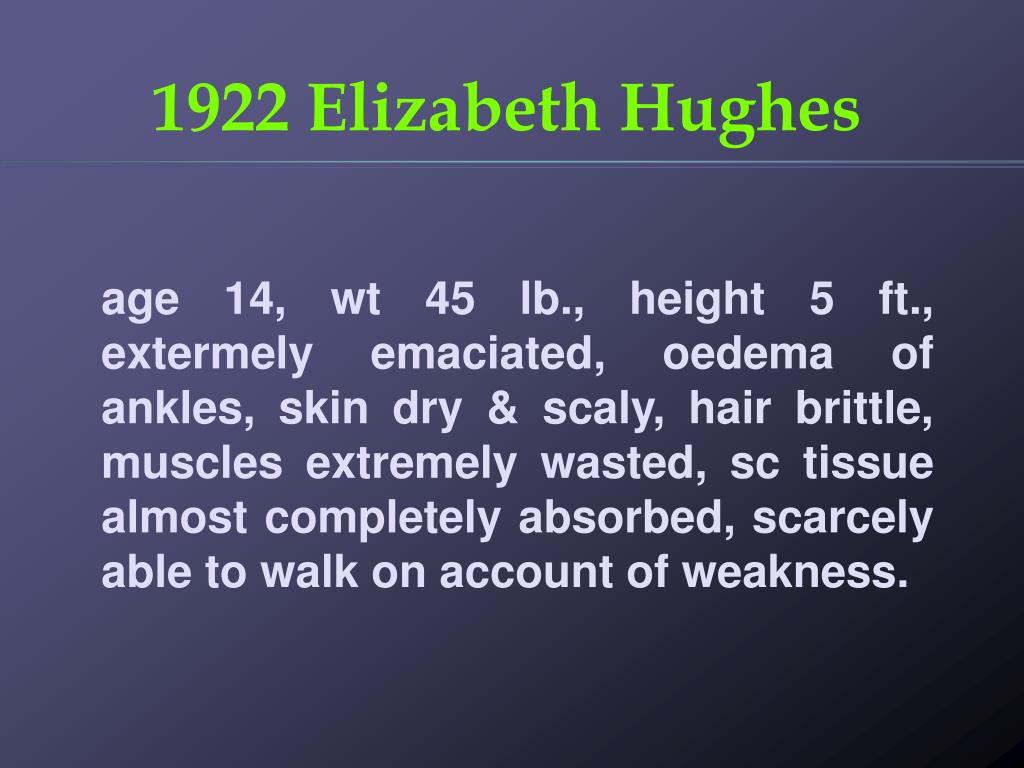 1922 Elizabeth Hughes

age 14, wt 45 lb., height 5 ft., extermely emaciated, oedema of ankles, skin dry & scaly, hair brittle, muscles extremely wasted, sc tissue almost completely absorbed, scarcely able to walk on account of weakness.